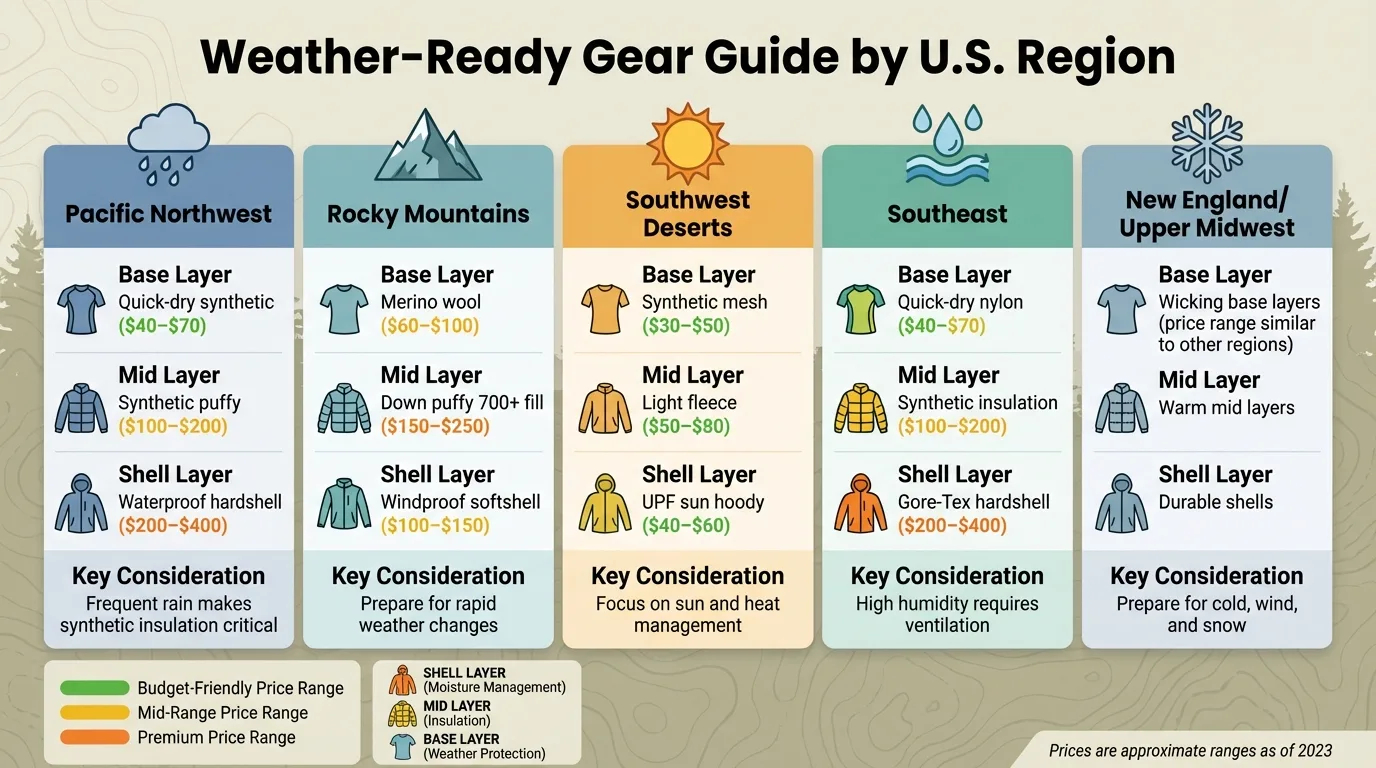 Weather-Ready Gear Guide by U.S. Region

Pacific Northwest

Base Layer
Quick-dry synthetic
($40–$70)

Mid Layer
Synthetic puffy
($100–$200)

Shell Layer
Waterproof hardshell
($200–$400)

Key Consideration
Frequent rain makes synthetic insulation critical

Rocky Mountains

Base Layer
Merino wool
($60–$100)

Mid Layer
Down puffy 700+ fill
($150–$250)

Shell Layer
Windproof softshell
($100–$150)

Key Consideration
Prepare for rapid weather changes

Southwest Deserts

Base Layer
Synthetic mesh
($30–$50)

Mid Layer
Light fleece
($50–$80)

Shell Layer
UPF sun hoody
($40–$60)

Key Consideration
Focus on sun and heat management

Southeast

Base Layer
Quick-dry nylon
($40–$70)

Mid Layer
Synthetic insulation
($100–$200)

Shell Layer
Gore-Tex hardshell
($200–$400)

Key Consideration
High humidity requires ventilation

New England/ Upper Midwest

Base Layer
Wicking base layers (price range similar to other regions)

Mid Layer
Warm mid layers

Shell Layer
Durable shells

Key Consideration
Prepare for cold, wind, and snow

Budget-Friendly Price Range
Mid-Range Price Range
Premium Price Range

SHELL LAYER (Moisture Management)
MID LAYER (Insulation)
BASE LAYER (Weather Protection)

Prices are approximate ranges as of 2023